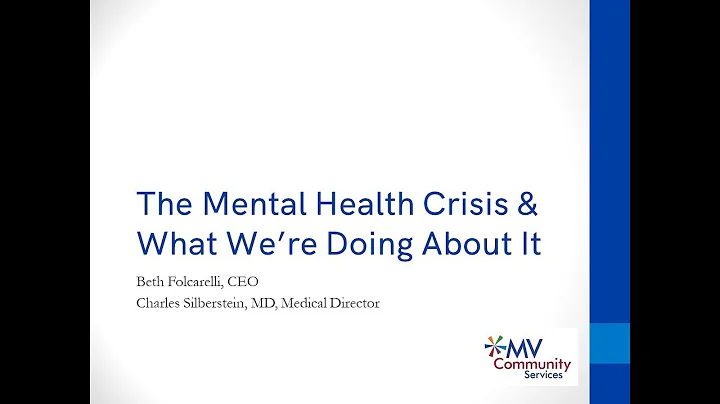 The Mental Health Crisis & What We're Doing About It

Beth Folcarelli, CEO
Charles Silberstein, MD, Medical Director

MV
Community
Services